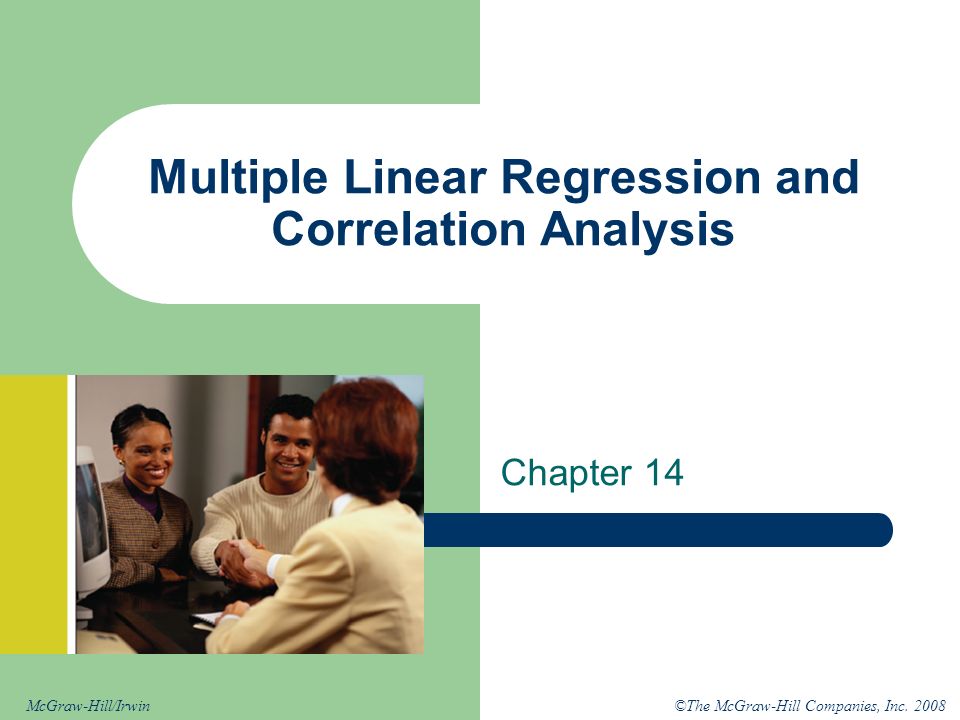 Multiple Linear Regression and Correlation Analysis

Chapter 14

McGraw-Hill/Irwin

©The McGraw-Hill Companies, Inc. 2008